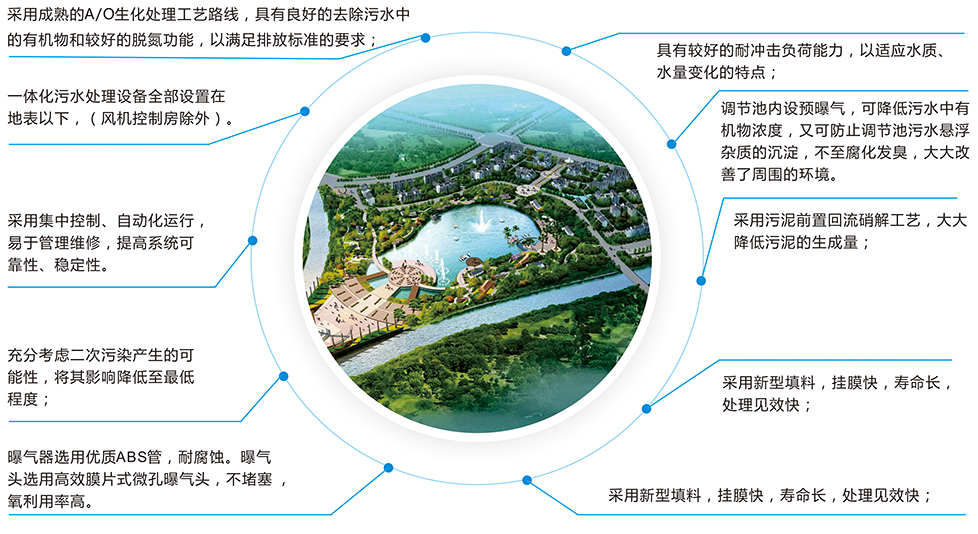 采用成熟的A/O生化处理工艺路线，具有良好的去除污水中的有机物和较好的脱氮功能，以满足排放标准的要求；

一体化污水处理设备全部设置在地表以下，（风机控制房除外）。

采用集中控制、自动化运行，易于管理维修，提高系统可靠性、稳定性。

充分考虑二次污染产生的可能性，将其影响降低至最低程度；

曝气器选用优质ABS管，耐腐蚀。曝气头选用高效膜片式微孔曝气头，不堵塞，氧利用率高。

具有较好的耐冲击负荷能力，以适应水质、水量变化的特点；

调节池内设预曝气，可降低污水中有机物浓度，又可防止调节池污水悬浮杂质的沉淀，不至腐化发臭，大大改善了周围的环境。

采用污泥前置回流硝解工艺，大大降低污泥的生成量；

采用新型填料，挂膜快，寿命长，处理见效快；

采用新型填料，挂膜快，寿命长，处理见效快；